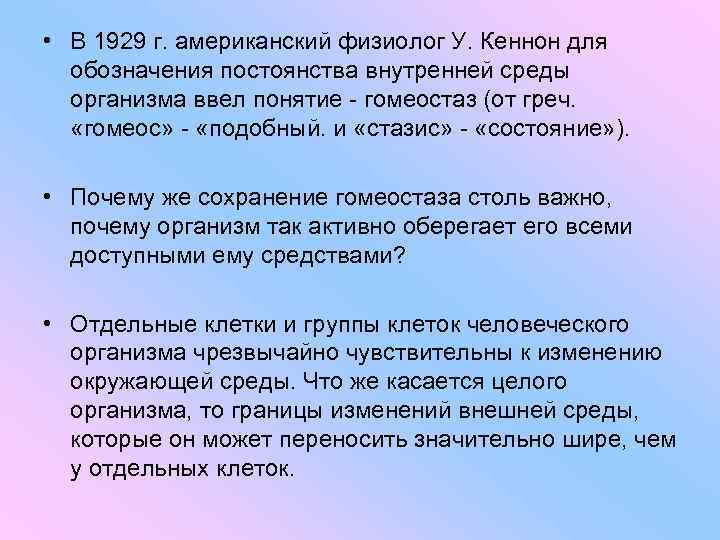 • В 1929 г. американский физиолог У. Кеннон для обозначения постоянства внутренней среды организма ввел понятие - гомеостаз (от греч. «гомеос» - «подобный. и «стазис» - «состояние»).

• Почему же сохранение гомеостаза столь важно, почему организм так активно оберегает его всеми доступными ему средствами?

• Отдельные клетки и группы клеток человеческого организма чрезвычайно чувствительны к изменению окружающей среды. Что же касается целого организма, то границы изменений внешней среды, которые он может переносить значительно шире, чем у отдельных клеток.